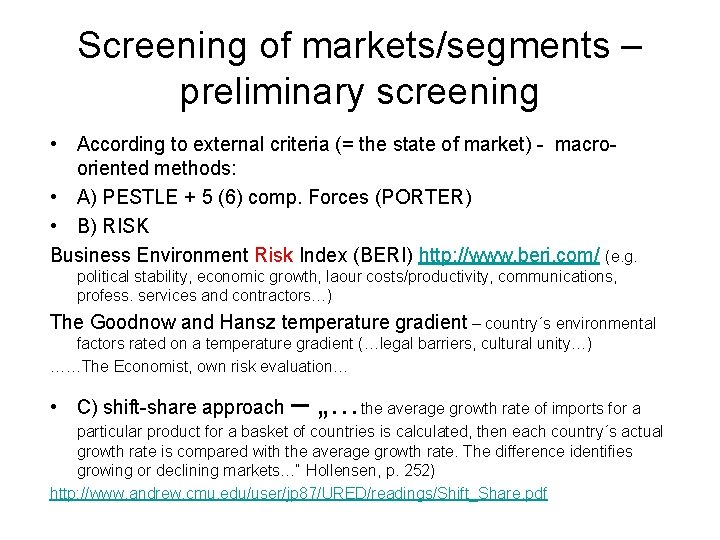 Screening of markets/segments – preliminary screening

• According to external criteria (= the state of market) - macro-oriented methods:
• A) PESTLE + 5 (6) comp. Forces (PORTER)
• B) RISK

Business Environment Risk Index (BERI) http://www.beri.com/ (e.g. political stability, economic growth, laour costs/productivity, communications, profess. services and contractors…)

The Goodnow and Hansz temperature gradient – country´s environmental factors rated on a temperature gradient (…legal barriers, cultural unity…)

……The Economist, own risk evaluation…

• C) shift-share approach – „…the average growth rate of imports for a particular product for a basket of countries is calculated, then each country´s actual growth rate is compared with the average growth rate. The difference identifies growing or declining markets…" Hollensen, p. 252)

http://www.andrew.cmu.edu/user/jp87/URED/readings/Shift_Share.pdf